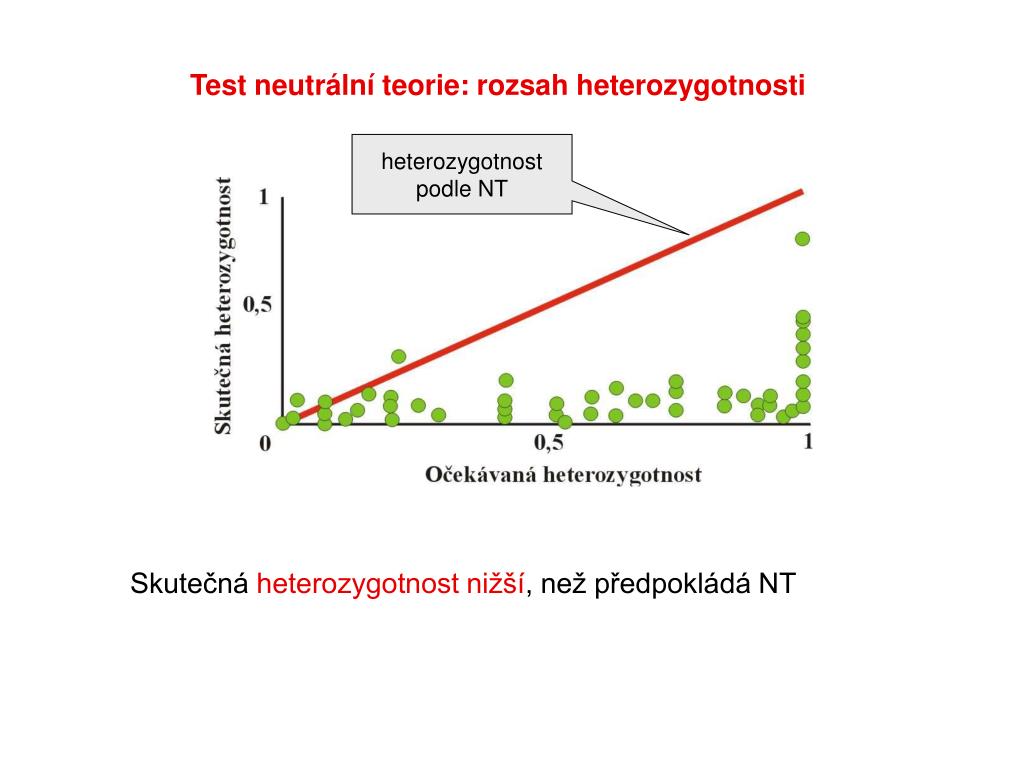 Test neutrální teorie: rozsah heterozygotnosti

heterozygotnost podle NT

Skutečná heterozygotnost

1

0,5

0

0,5

1

Očekávaná heterozygotnost

Skutečná heterozygotnost nižší, než předpokládá NT